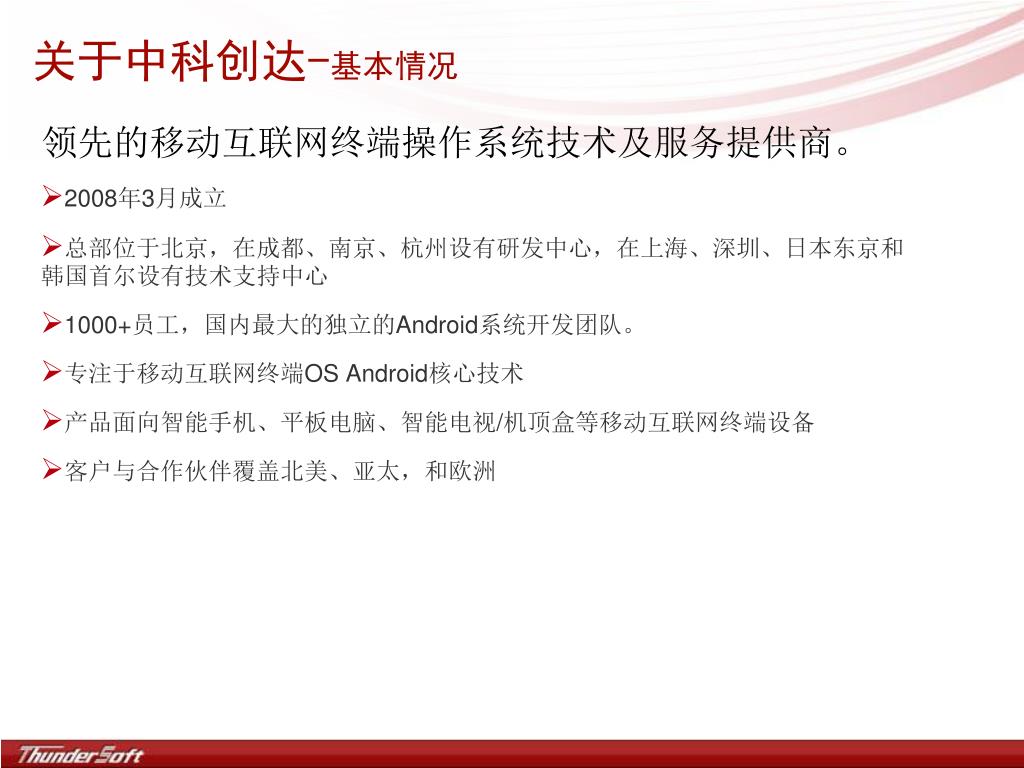 关于中科创达-基本情况

领先的移动互联网终端操作系统技术及服务提供商。

➢2008年3月成立

➢总部位于北京，在成都、南京、杭州设有研发中心，在上海、深圳、日本东京和韩国首尔设有技术支持中心

➢1000+员工，国内最大的独立的Android系统开发团队。

➢专注于移动互联网终端OS Android核心技术

➢产品面向智能手机、平板电脑、智能电视/机顶盒等移动互联网终端设备

➢客户与合作伙伴覆盖北美、亚太，和欧洲

ThunderSoft